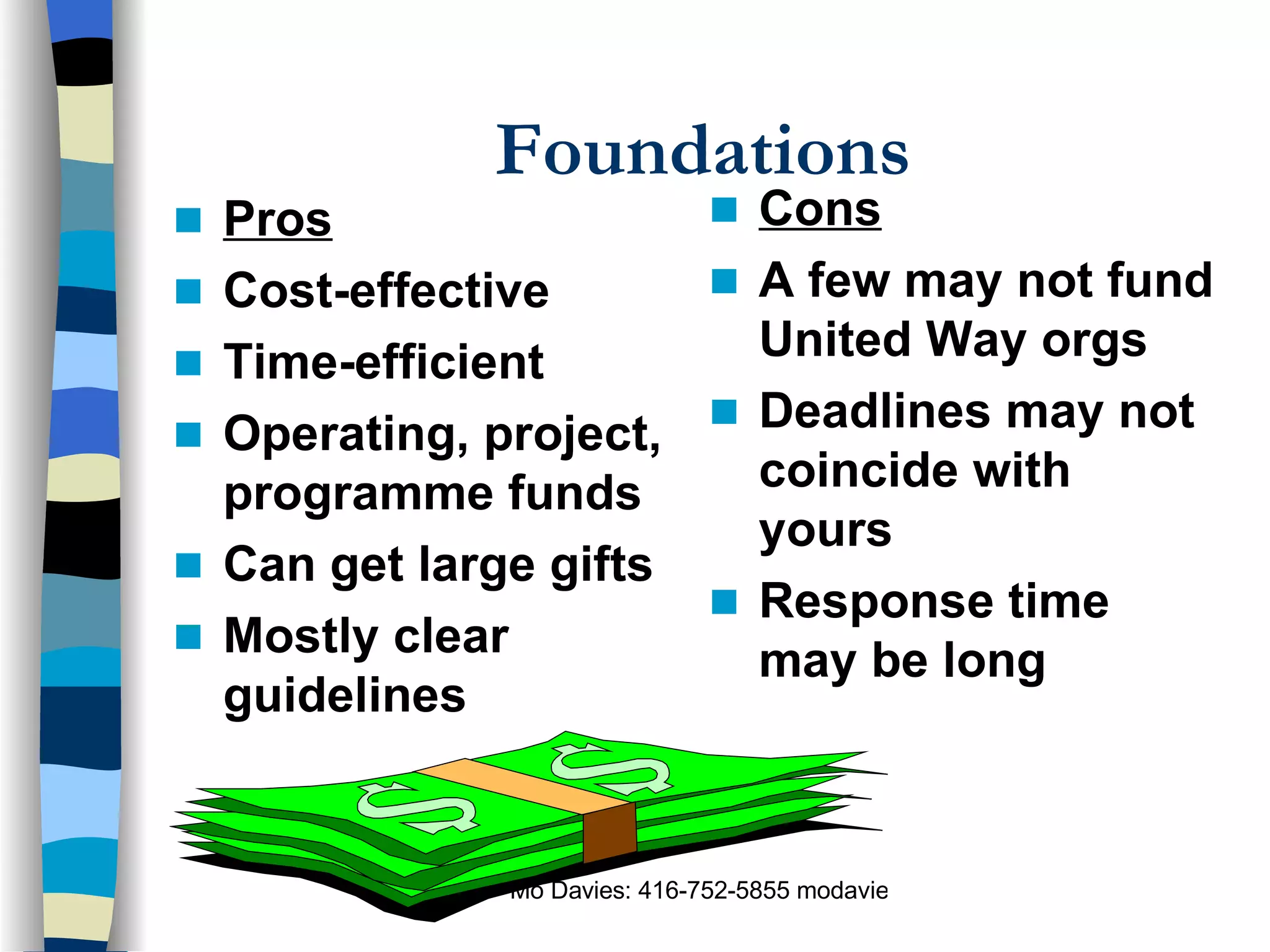 Foundations

Pros

Cost-effective

Time-efficient

Operating, project, programme funds

Can get large gifts

Mostly clear guidelines

Cons

A few may not fund United Way orgs

Deadlines may not coincide with yours

Response time may be long

Mo Davies: 416-752-5855 modavie